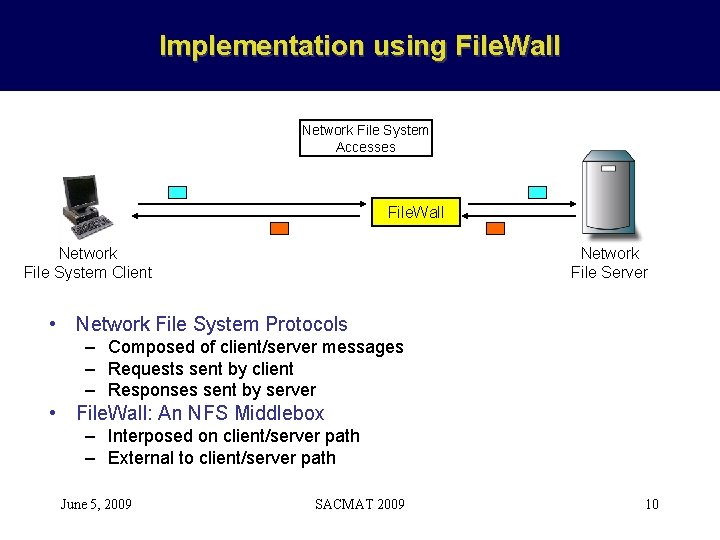 Implementation using FileWall

Network File System Accesses

FileWall

Network File System Client

Network File Server

• Network File System Protocols
– Composed of client/server messages
– Requests sent by client
– Responses sent by server
• FileWall: An NFS Middlebox
– Interposed on client/server path
– External to client/server path

June 5, 2009

SACMAT 2009

10